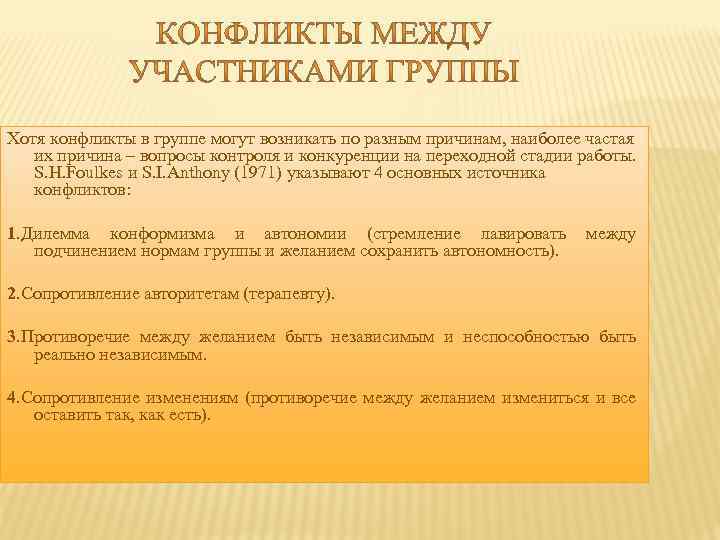 КОНФЛИКТЫ МЕЖДУ УЧАСТНИКАМИ ГРУППЫ

Хотя конфликты в группе могут возникать по разным причинам, наиболее частая их причина – вопросы контроля и конкуренции на переходной стадии работы. S.H.Foulkes и S.I.Anthony (1971) указывают 4 основных источника конфликтов:

1.Дилемма конформизма и автономии (стремление лавировать между подчинением нормам группы и желанием сохранить автономность).

2.Сопротивление авторитетам (терапевту).

3.Противоречие между желанием быть независимым и неспособностью быть реально независимым.

4.Сопротивление изменениям (противоречие между желанием измениться и все оставить так, как есть).